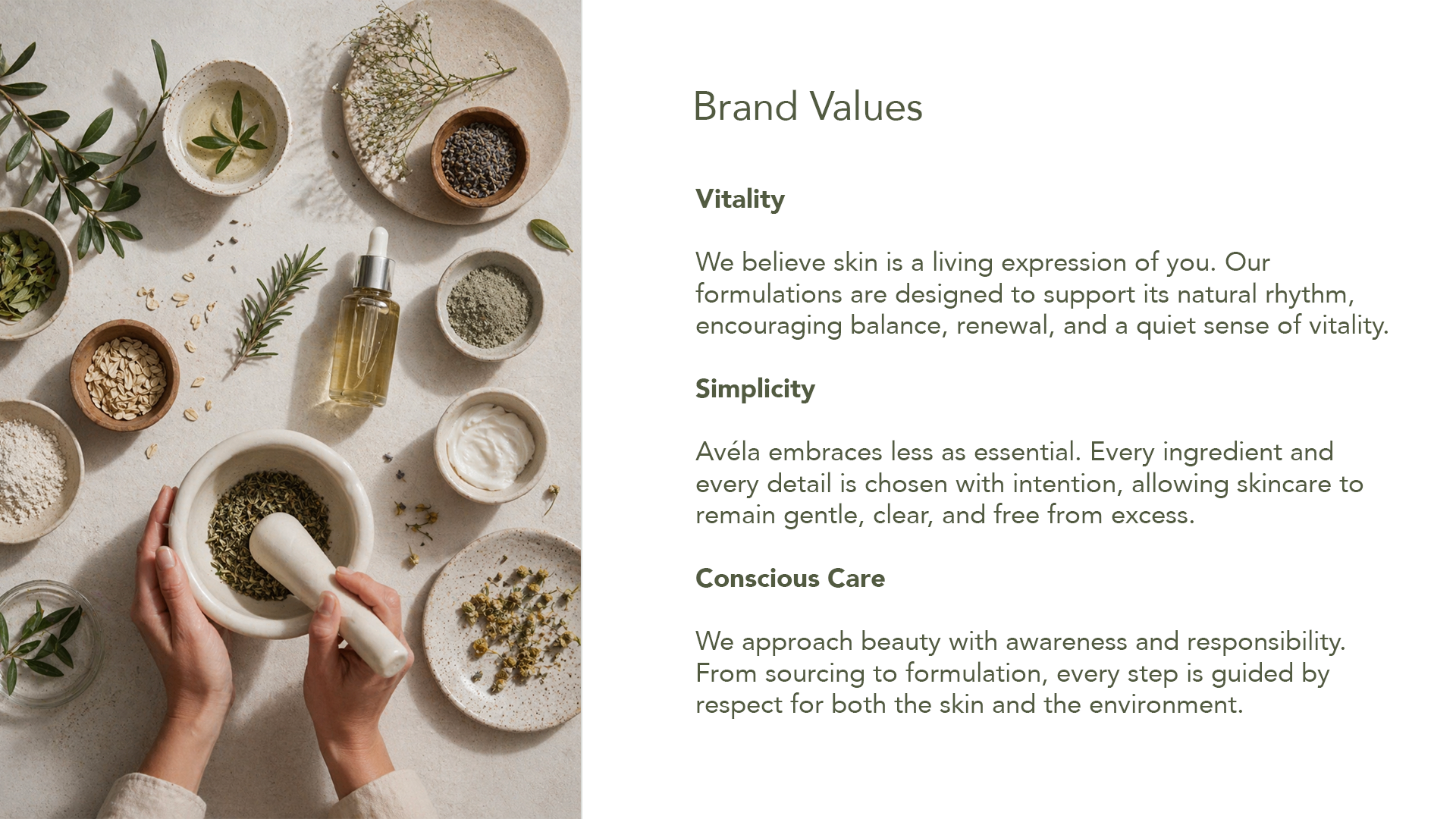 Brand Values

Vitality

We believe skin is a living expression of you. Our formulations are designed to support its natural rhythm, encouraging balance, renewal, and a quiet sense of vitality.

Simplicity

Avéla embraces less as essential. Every ingredient and every detail is chosen with intention, allowing skincare to remain gentle, clear, and free from excess.

Conscious Care

We approach beauty with awareness and responsibility. From sourcing to formulation, every step is guided by respect for both the skin and the environment.